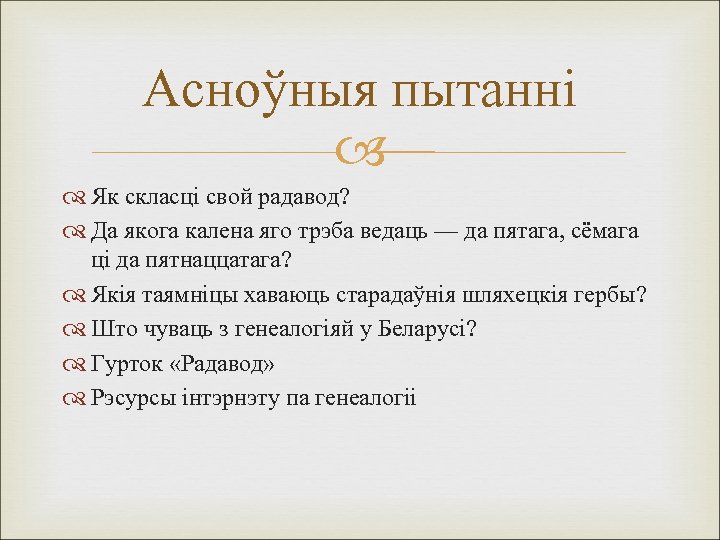 Асноўныя пытанні

Як скласці свой радавод?

Да якога калена яго трэба ведаць — да пятага, сёмага ці да пятнаццатага?

Якія таямніцы хаваюць старадаўнія шляхецкія гербы?

Што чуваць з генеалогіяй у Беларусі?

Гурток «Радавод»

Рэсурсы інтэрнэту па генеалогіі